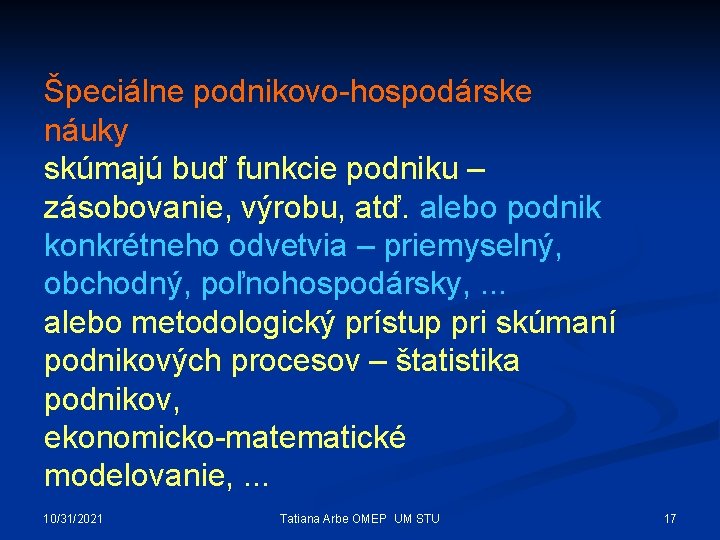 Špeciálne podnikovo-hospodárske náuky
skúmajú buď funkcie podniku – zásobovanie, výrobu, atď. alebo podnik konkrétneho odvetvia – priemyselný, obchodný, poľnohospodársky, ...
alebo metodologický prístup pri skúmaní podnikových procesov – štatistika podnikov,
ekonomicko-matematické modelovanie, ...

10/31/2021 Tatiana Arbe OMEP UM STU 17